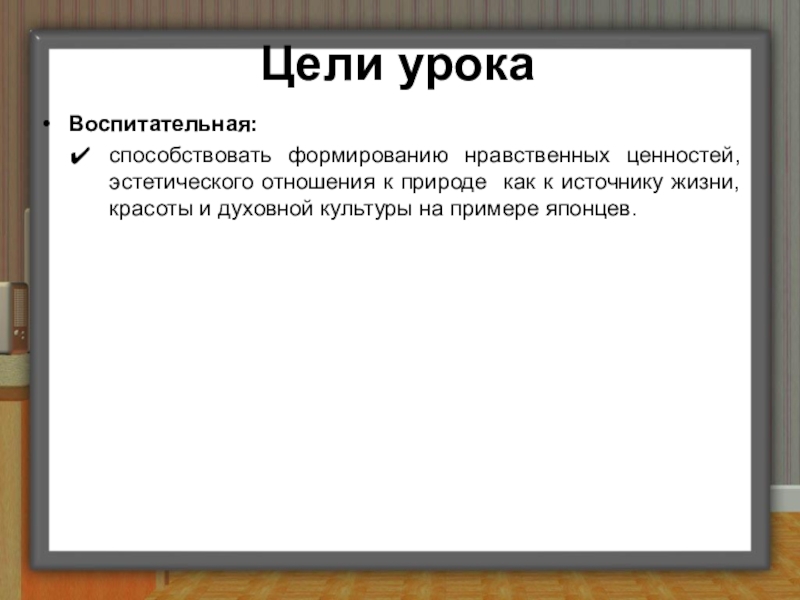 Цели урока

• Воспитательная:

✔ способствовать формированию нравственных ценностей, эстетического отношения к природе как к источнику жизни, красоты и духовной культуры на примере японцев.